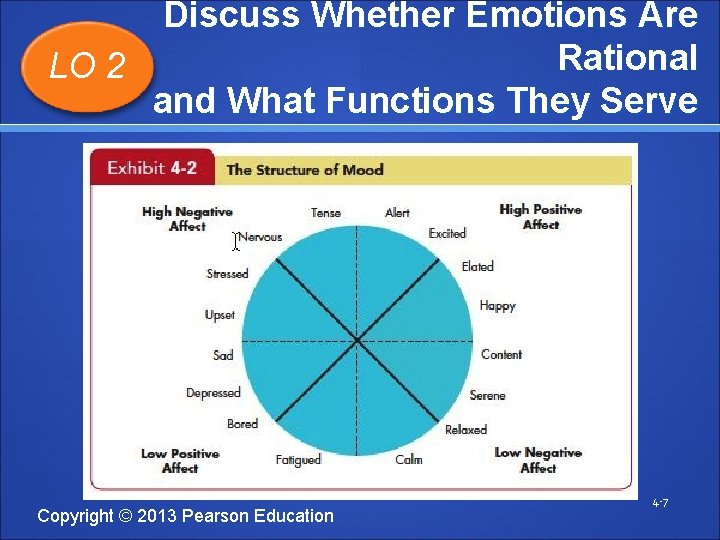 LO 2

Discuss Whether Emotions Are Rational and What Functions They Serve

Exhibit 4-2 The Structure of Mood

High Negative Affect

Tense

Alert

High Positive Affect

Nervous

Excited

Stressed

Elated

Upset

Happy

Sad

Content

Depressed

Serene

Bored

Relaxed

Low Positive Affect

Fatigued

Calm

Low Negative Affect

Copyright © 2013 Pearson Education

4-7